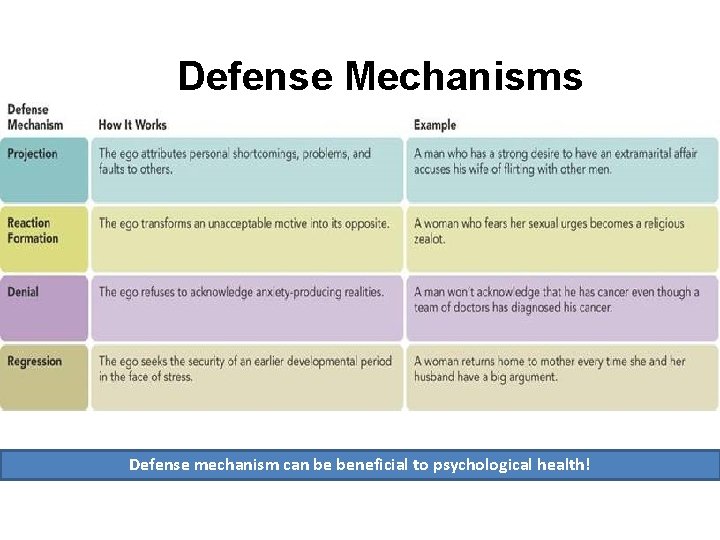 Defense Mechanisms

| Defense Mechanism | How It Works | Example |
|---|---|---|
| Projection | The ego attributes personal shortcomings, problems, and faults to others. | A man who has a strong desire to have an extramarital affair accuses his wife of flirting with other men. |
| Reaction Formation | The ego transforms an unacceptable motive into its opposite. | A woman who fears her sexual urges becomes a religious zealot. |
| Denial | The ego refuses to acknowledge anxiety-producing realities. | A man won't acknowledge that he has cancer even though a team of doctors has diagnosed his cancer. |
| Regression | The ego seeks the security of an earlier developmental period in the face of stress. | A woman returns home to mother every time she and her husband have a big argument. |

Defense mechanism can be beneficial to psychological health!